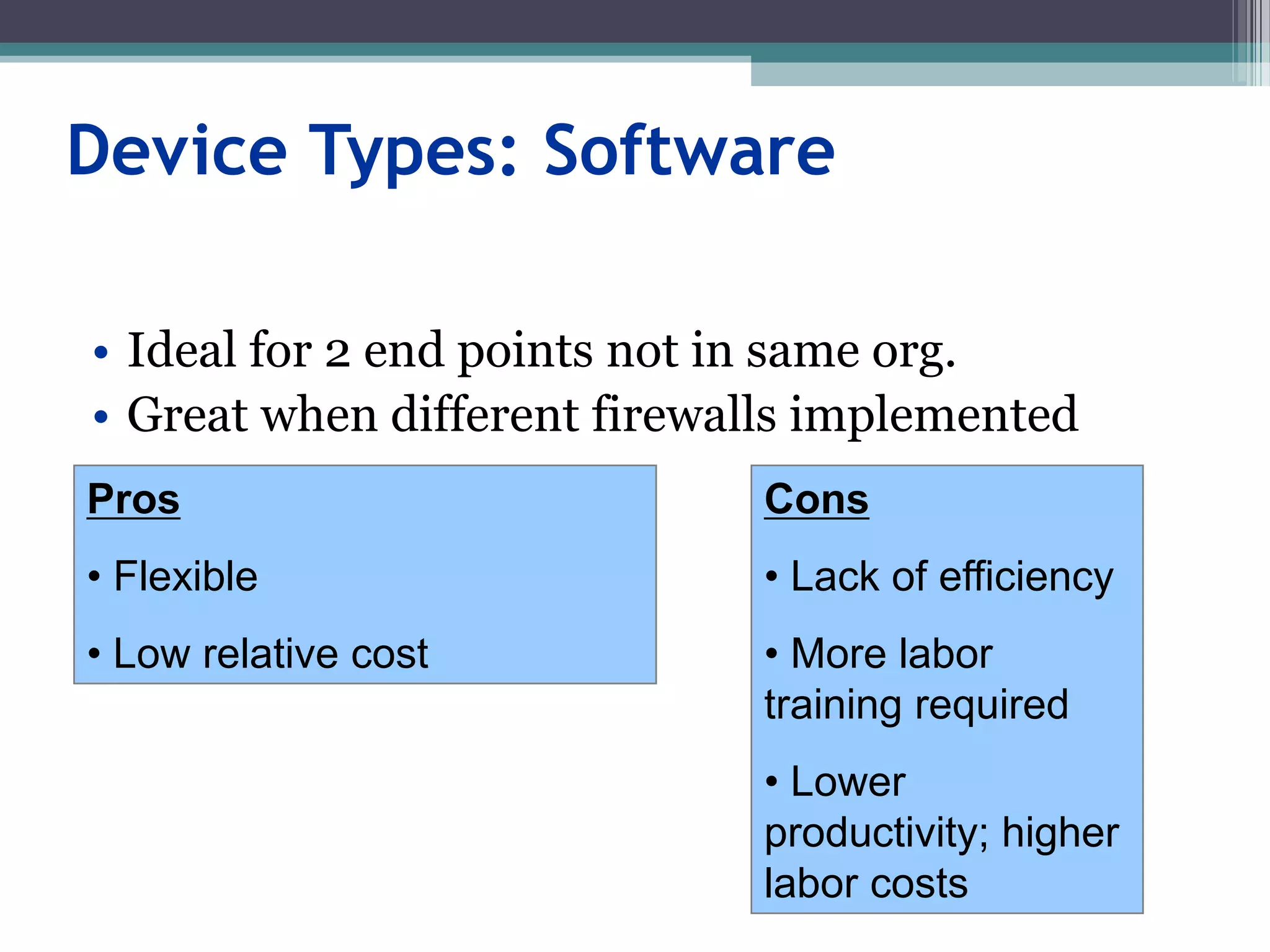 Device Types: Software

• Ideal for 2 end points not in same org.
• Great when different firewalls implemented

Pros

• Flexible

• Low relative cost

Cons

• Lack of efficiency

• More labor training required

• Lower productivity; higher labor costs